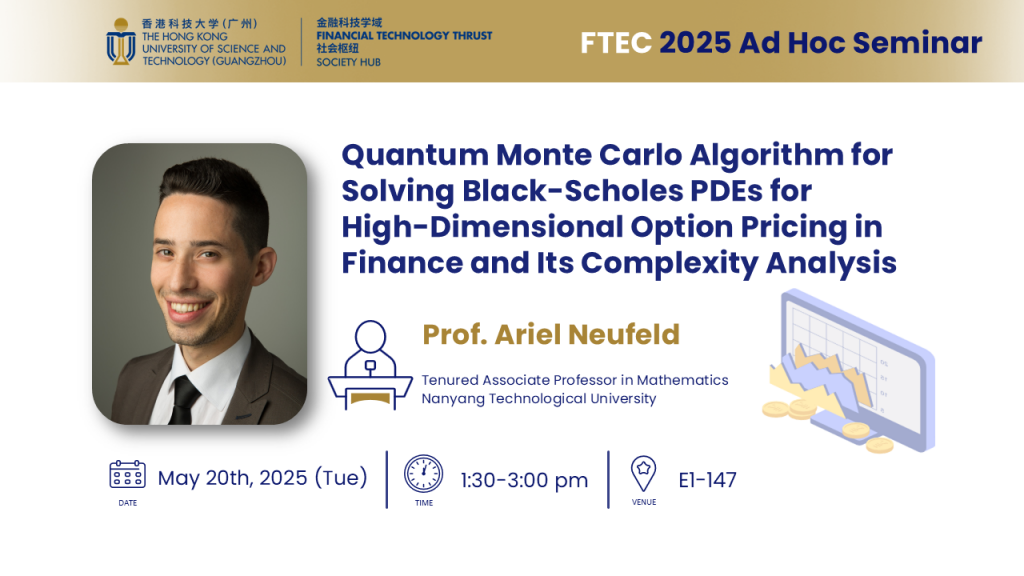 香港科技大学（广州）
THE HONG KONG UNIVERSITY OF SCIENCE AND TECHNOLOGY (GUANGZHOU)

金融科技学域
FINANCIAL TECHNOLOGY THRUST
社会枢纽
SOCIETY HUB

FTEC 2025 Ad Hoc Seminar

Quantum Monte Carlo Algorithm for Solving Black-Scholes PDEs for High-Dimensional Option Pricing in Finance and Its Complexity Analysis

Prof. Ariel Neufeld

Tenured Associate Professor in Mathematics
Nanyang Technological University

DATE
May 20th, 2025 (Tue)

TIME
1:30-3:00 pm

VENUE
E1-147